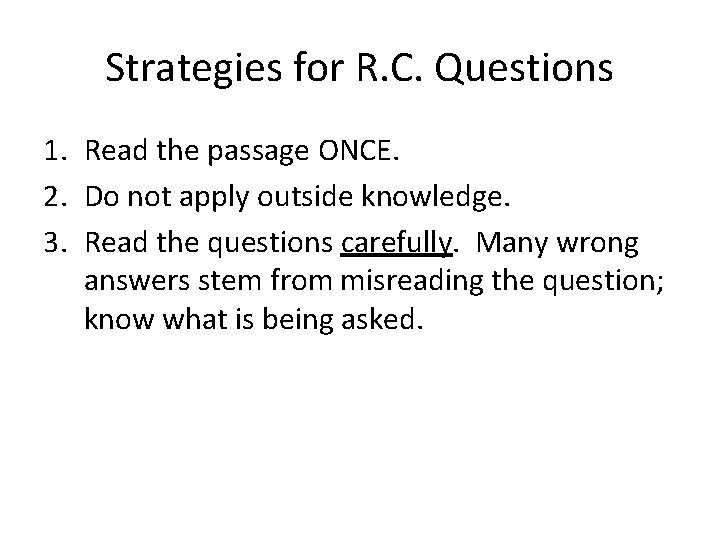 Strategies for R.C. Questions

1. Read the passage ONCE.
2. Do not apply outside knowledge.
3. Read the questions carefully. Many wrong answers stem from misreading the question; know what is being asked.